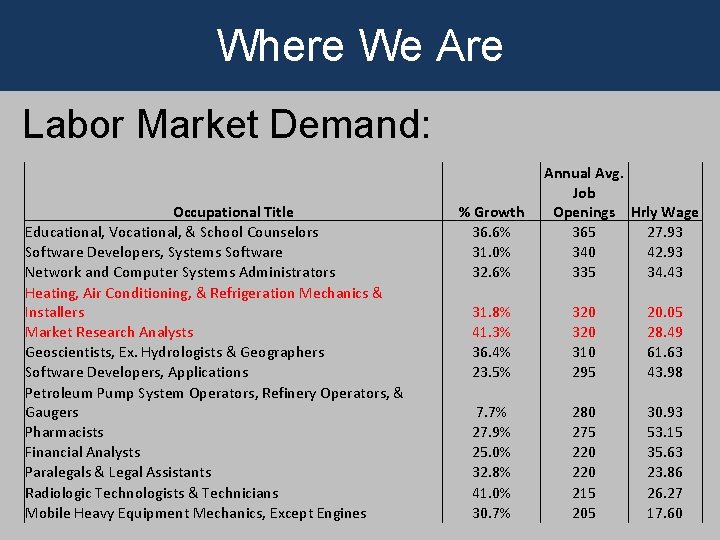 Where We Are

Labor Market Demand:

| Occupational Title | % Growth | Annual Avg. Job Openings | Hrly Wage |
|---|---|---|---|
| Educational, Vocational, & School Counselors | 36.6% | 365 | 27.93 |
| Software Developers, Systems Software | 31.0% | 340 | 42.93 |
| Network and Computer Systems Administrators | 32.6% | 335 | 34.43 |
| Heating, Air Conditioning, & Refrigeration Mechanics & Installers | 31.8% | 320 | 20.05 |
| Market Research Analysts | 41.3% | 320 | 28.49 |
| Geoscientists, Ex. Hydrologists & Geographers | 36.4% | 310 | 61.63 |
| Software Developers, Applications | 23.5% | 295 | 43.98 |
| Petroleum Pump System Operators, Refinery Operators, & Gaugers | 7.7% | 280 | 30.93 |
| Pharmacists | 27.9% | 275 | 53.15 |
| Financial Analysts | 25.0% | 220 | 35.63 |
| Paralegals & Legal Assistants | 32.8% | 220 | 23.86 |
| Radiologic Technologists & Technicians | 41.0% | 215 | 26.27 |
| Mobile Heavy Equipment Mechanics, Except Engines | 30.7% | 205 | 17.60 |